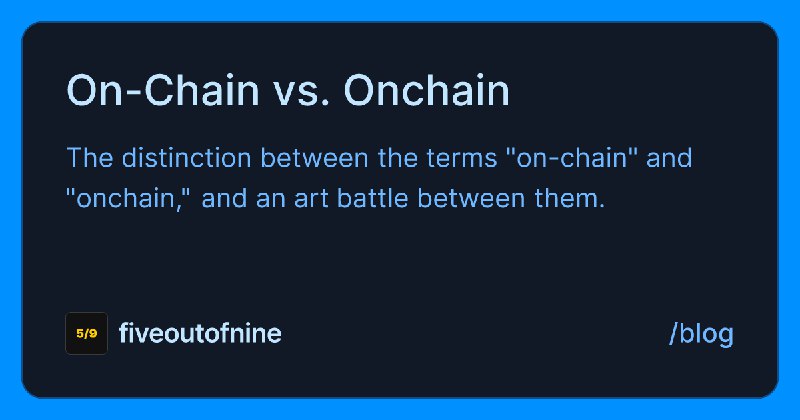 On-Chain vs. Onchain

The distinction between the terms "on-chain" and "onchain," and an art battle between them.

5/9 fiveoutofnine

/blog